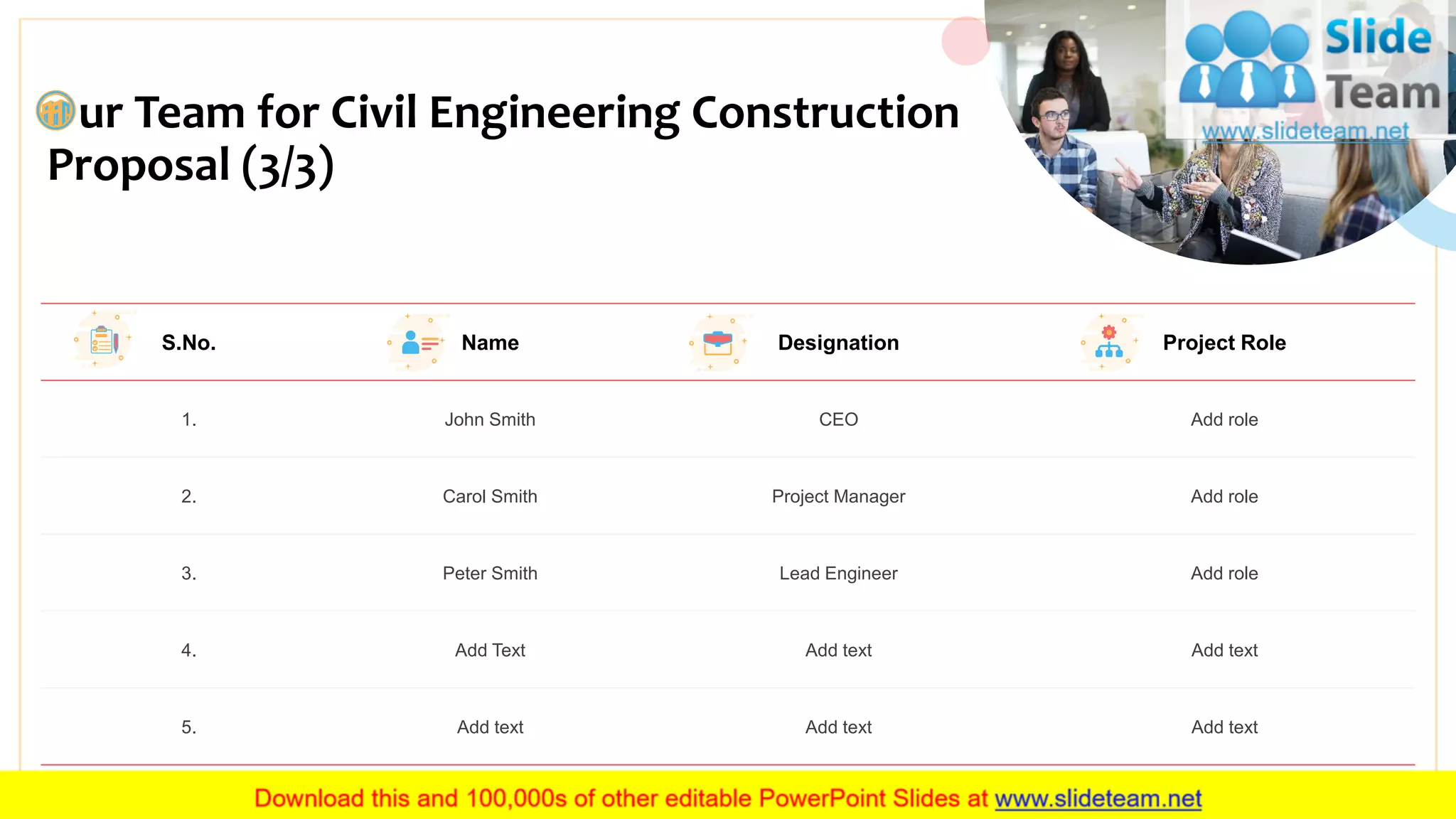 ur Team for Civil Engineering Construction Proposal (3/3)

Slide Team
www.slideteam.net

| S.No. | Name | Designation | Project Role |
|---|---|---|---|
| 1. | John Smith | CEO | Add role |
| 2. | Carol Smith | Project Manager | Add role |
| 3. | Peter Smith | Lead Engineer | Add role |
| 4. | Add Text | Add text | Add text |
| 5. | Add text | Add text | Add text |

Download this and 100,000s of other editable PowerPoint Slides at www.slideteam.net